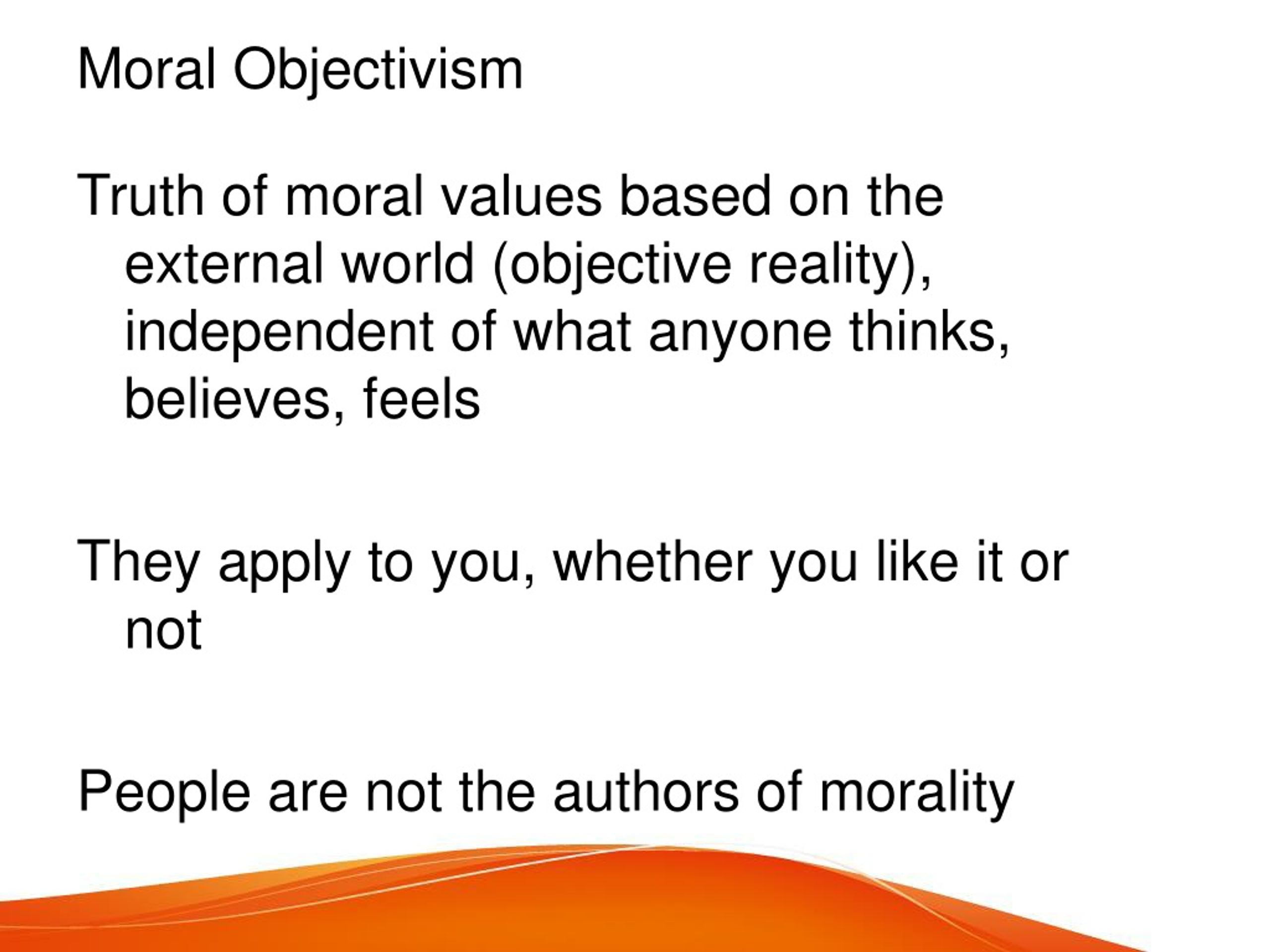 Moral Objectivism

Truth of moral values based on the external world (objective reality), independent of what anyone thinks, believes, feels

They apply to you, whether you like it or not

People are not the authors of morality